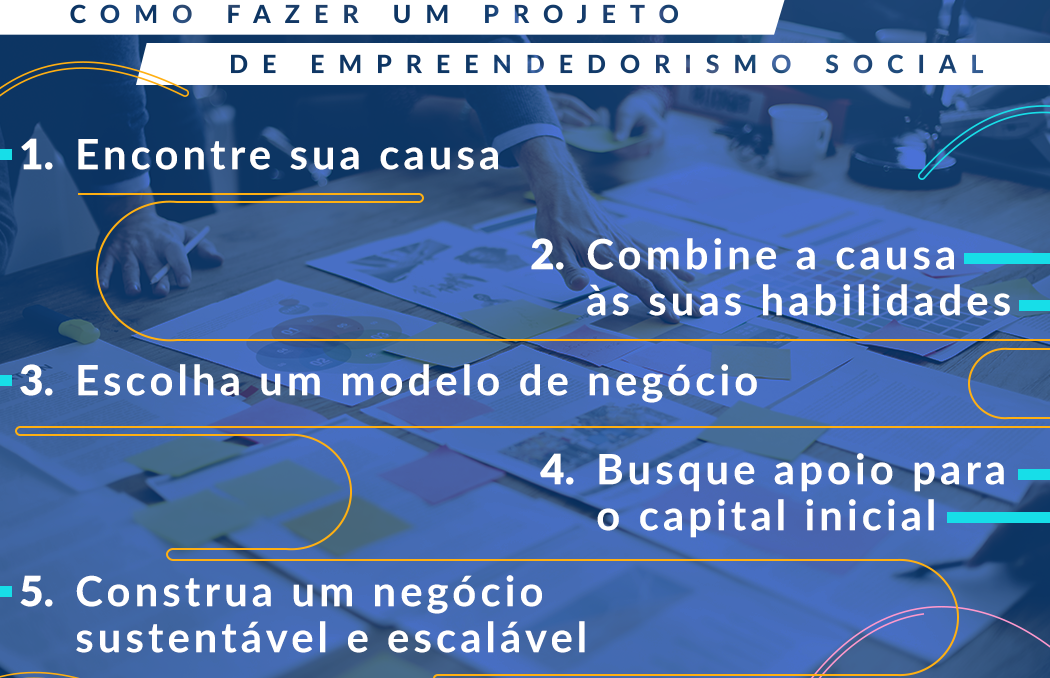 COMO FAZER UM PROJETO
DE EMPREENDEDORISMO SOCIAL

1. Encontre sua causa

2. Combine a causa às suas habilidades

3. Escolha um modelo de negócio

4. Busque apoio para o capital inicial

5. Construa um negócio sustentável e escalável